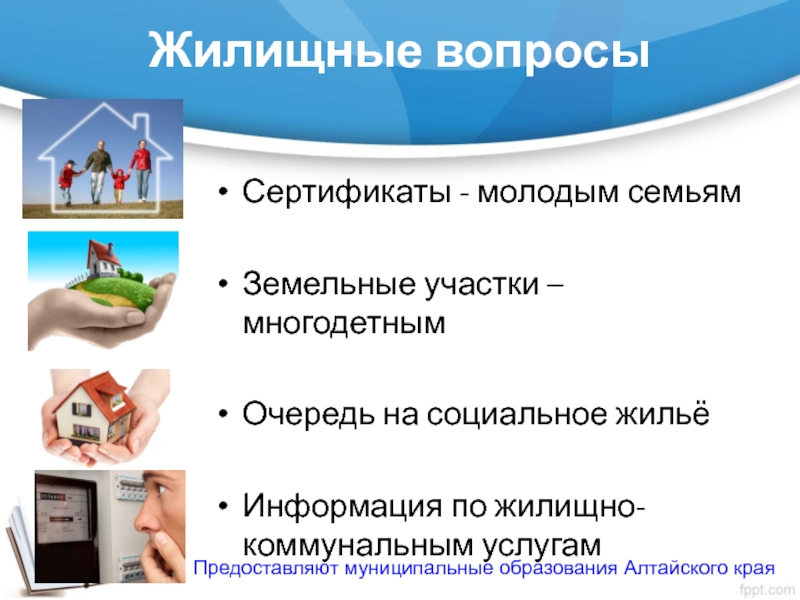 Жилищные вопросы

• Сертификаты - молодым семьям

• Земельные участки – многодетным

• Очередь на социальное жильё

• Информация по жилищно-коммунальным услугам

Предоставляют муниципальные образования Алтайского края

fppt.com